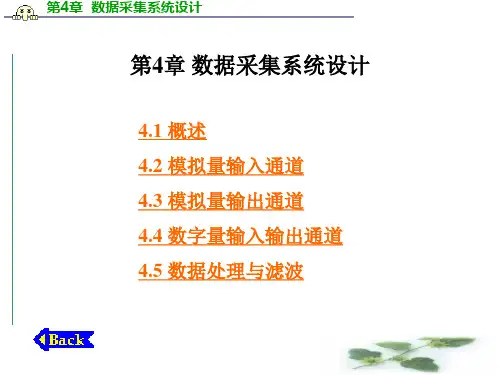 第4章 数据采集系统设计

第4章 数据采集系统设计

4.1 概述

4.2 模拟量输入通道

4.3 模拟量输出通道

4.4 数字量输入输出通道

4.5 数据处理与滤波

Back